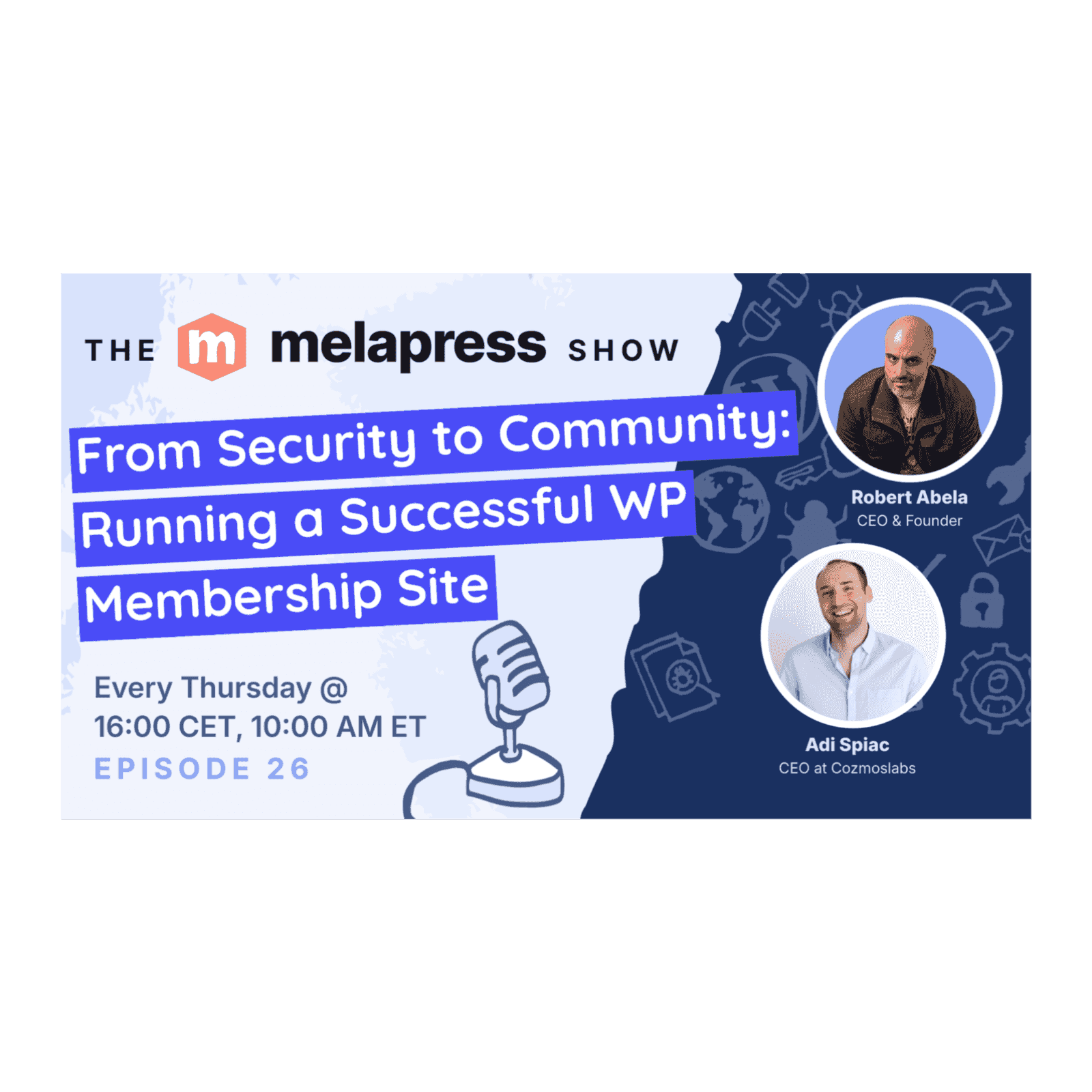 THE m melapress SHOW

From Security to Community: Running a Successful WP Membership Site

Every Thursday @
16:00 CET, 10:00 AM ET
EPISODE 26

Robert Abela
CEO & Founder

Adi Spiac
CEO at Cozmoslabs